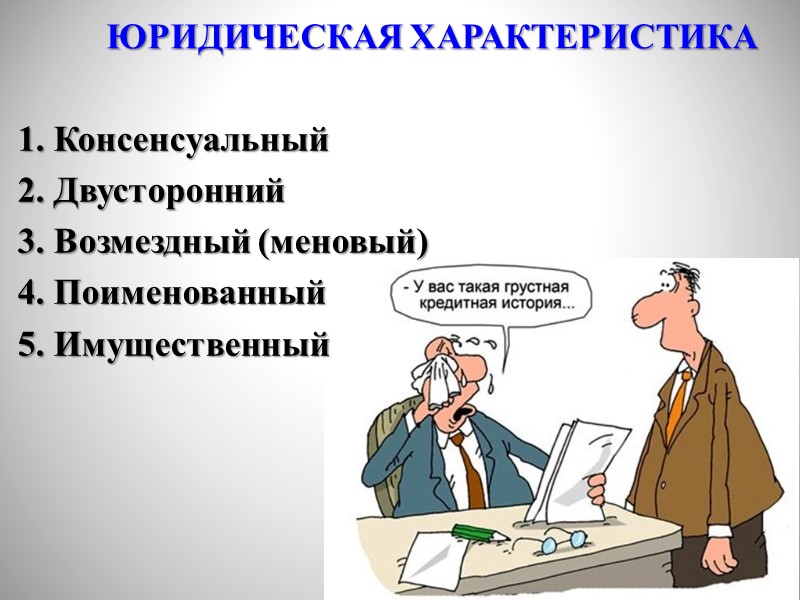 ЮРИДИЧЕСКАЯ ХАРАКТЕРИСТИКА

1. Консенсуальный
2. Двусторонний
3. Возмездный (меновый)
4. Поименованный
5. Имущественный

- У вас такая грустная кредитная история...